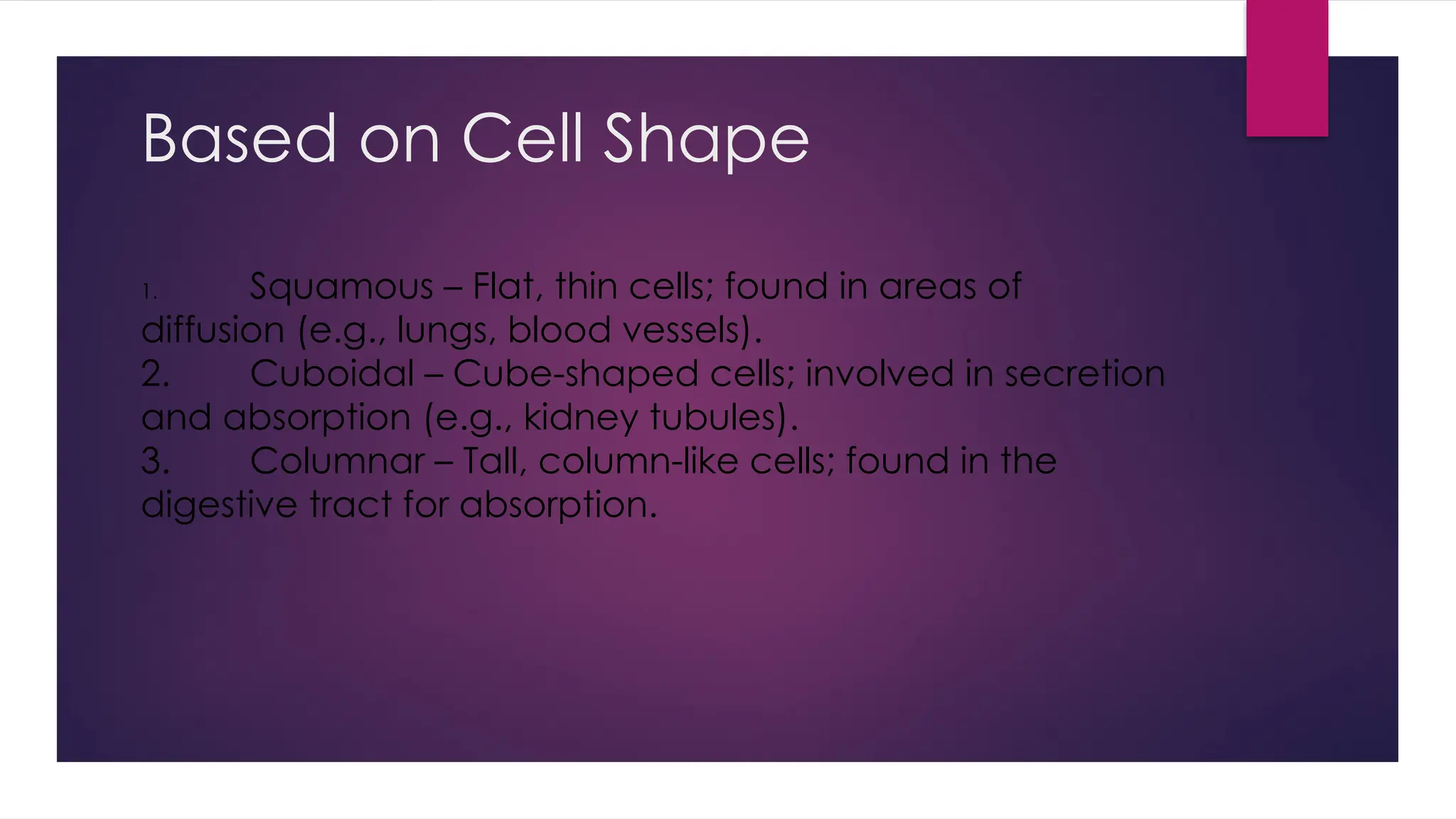 Based on Cell Shape

1. Squamous – Flat, thin cells; found in areas of diffusion (e.g., lungs, blood vessels).
2. Cuboidal – Cube-shaped cells; involved in secretion and absorption (e.g., kidney tubules).
3. Columnar – Tall, column-like cells; found in the digestive tract for absorption.